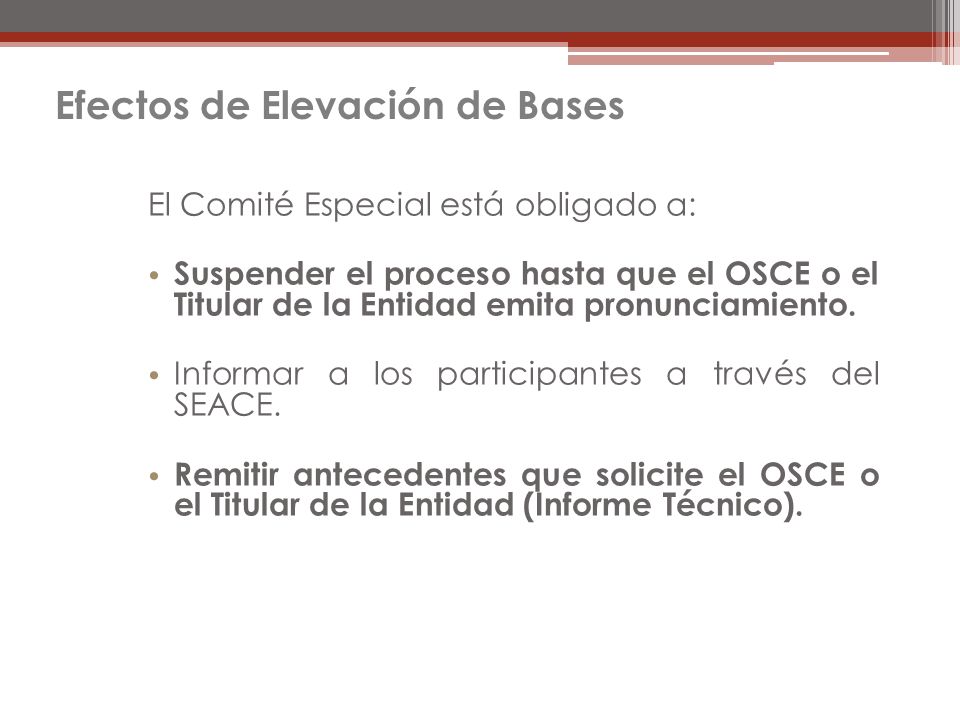 Efectos de Elevación de Bases

El Comité Especial está obligado a:

• Suspender el proceso hasta que el OSCE o el Titular de la Entidad emita pronunciamiento.

• Informar a los participantes a través del SEACE.

• Remitir antecedentes que solicite el OSCE o el Titular de la Entidad (Informe Técnico).